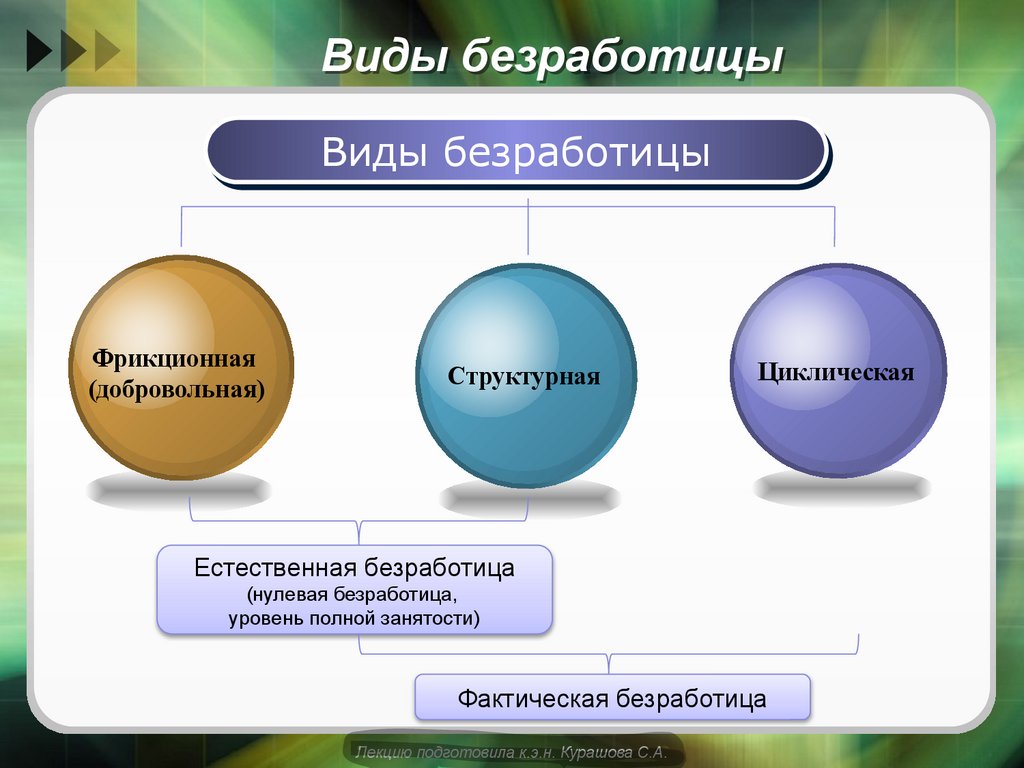 Виды безработицы

Виды безработицы

Фрикционная (добровольная)

Структурная

Циклическая

Естественная безработица
(нулевая безработица,
уровень полной занятости)

Фактическая безработица

Лекцию подготовила к.э.н. Курашова С.А.